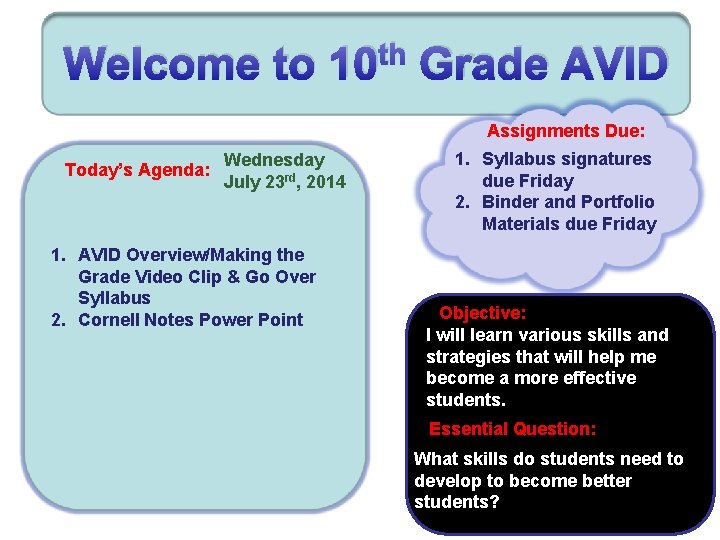 Welcome to 10$^{th}$ Grade AVID

Today's Agenda: Wednesday July 23$^{rd}$, 2014

1. AVID Overview/Making the Grade Video Clip & Go Over Syllabus
2. Cornell Notes Power Point

Assignments Due:
1. Syllabus signatures due Friday
2. Binder and Portfolio Materials due Friday

Objective:
I will learn various skills and strategies that will help me become a more effective students.

Essential Question:
What skills do students need to develop to become better students?